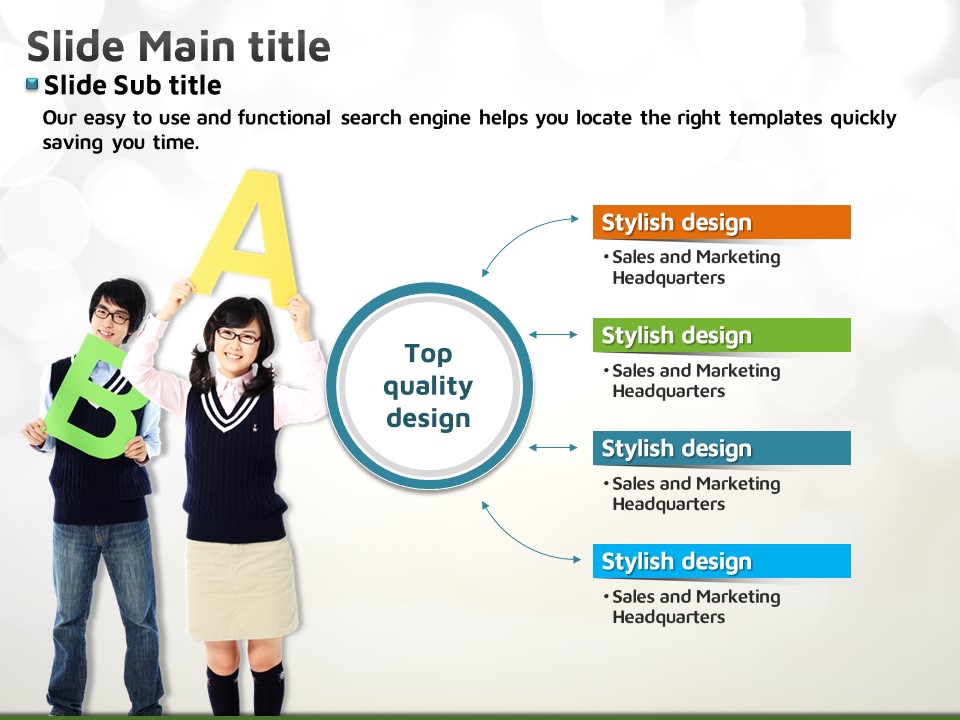 Slide Main title

Slide Sub title

Our easy to use and functional search engine helps you locate the right templates quickly saving you time.

A

B

Top quality design

Stylish design

• Sales and Marketing Headquarters

Stylish design

• Sales and Marketing Headquarters

Stylish design

• Sales and Marketing Headquarters

Stylish design

• Sales and Marketing Headquarters